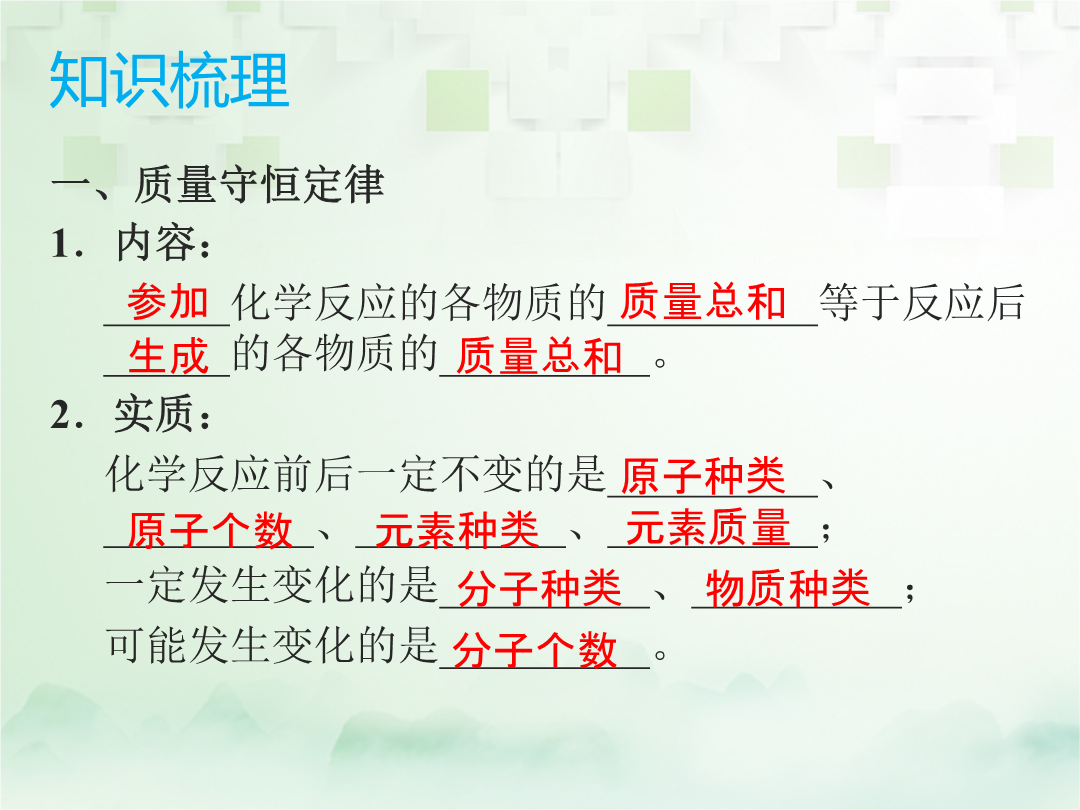 知识梳理

一、质量守恒定律

1．内容：

参加化学反应的各物质的质量总和等于反应后生成的各物质的质量总和。

2．实质：

化学反应前后一定不变的是原子种类、原子个数、元素种类、元素质量；

一定发生变化的是分子种类、物质种类；

可能发生变化的是分子个数。